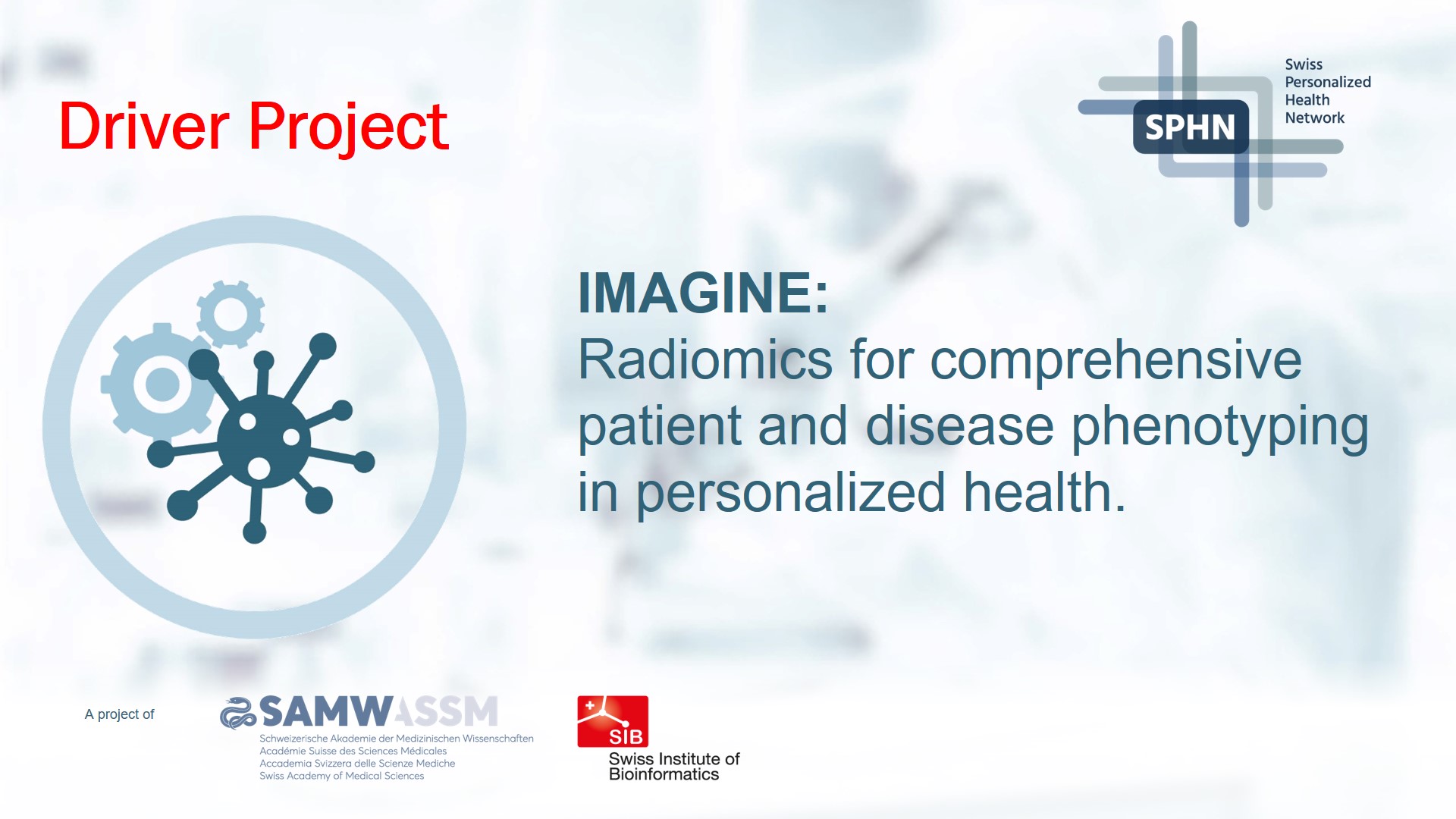 Driver Project

SPHN
Swiss Personalized Health Network

IMAGINE:
Radiomics for comprehensive patient and disease phenotyping in personalized health.

A project of

SAMW ASSM
Schweizerische Akademie der Medizinischen Wissenschaften
Académie Suisse des Sciences Médicales
Accademia Svizzera delle Scienze Mediche
Swiss Academy of Medical Sciences

SIB
Swiss Institute of Bioinformatics